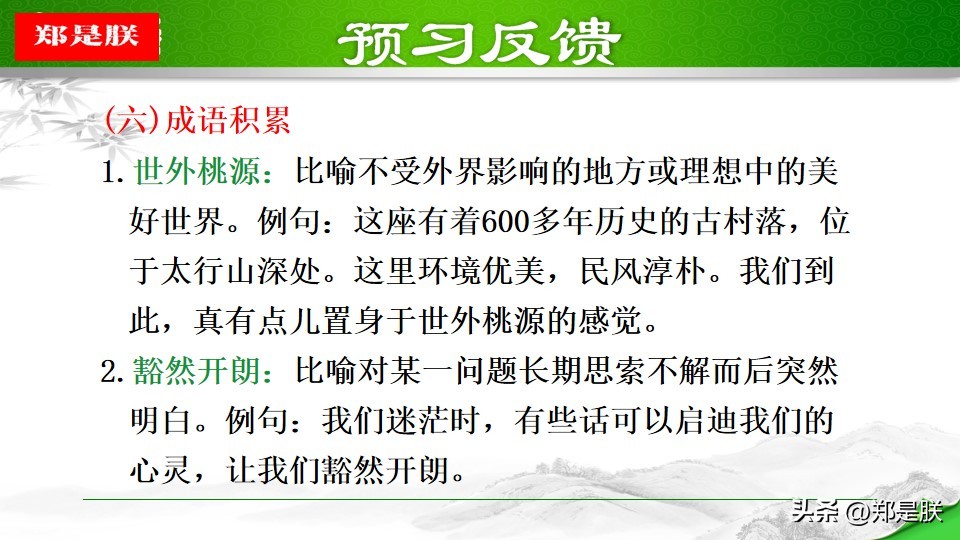 郑是朕

预习反馈

(六)成语积累

1. 世外桃源：比喻不受外界影响的地方或理想中的美好世界。例句：这座有着600多年历史的古村落，位于太行山深处。这里环境优美，民风淳朴。我们到此，真有点儿置身于世外桃源的感觉。

2. 豁然开朗：比喻对某一问题长期思索不解而后突然明白。例句：我们迷茫时，有些话可以启迪我们的心灵，让我们豁然开朗。

头条 @郑是朕